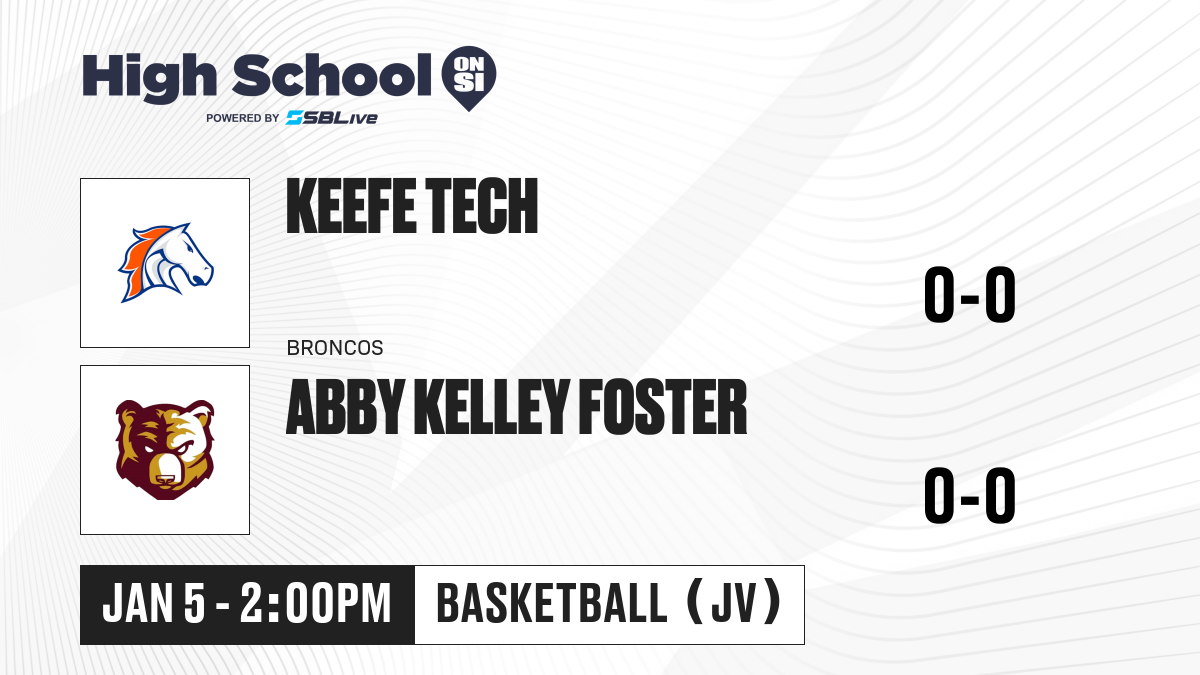 High School ON SI
POWERED BY SBLive

KEEFE TECH

0-0

BRONCOS

ABBY KELLEY FOSTER

0-0

JAN 5 - 2:00PM

BASKETBALL (JV)